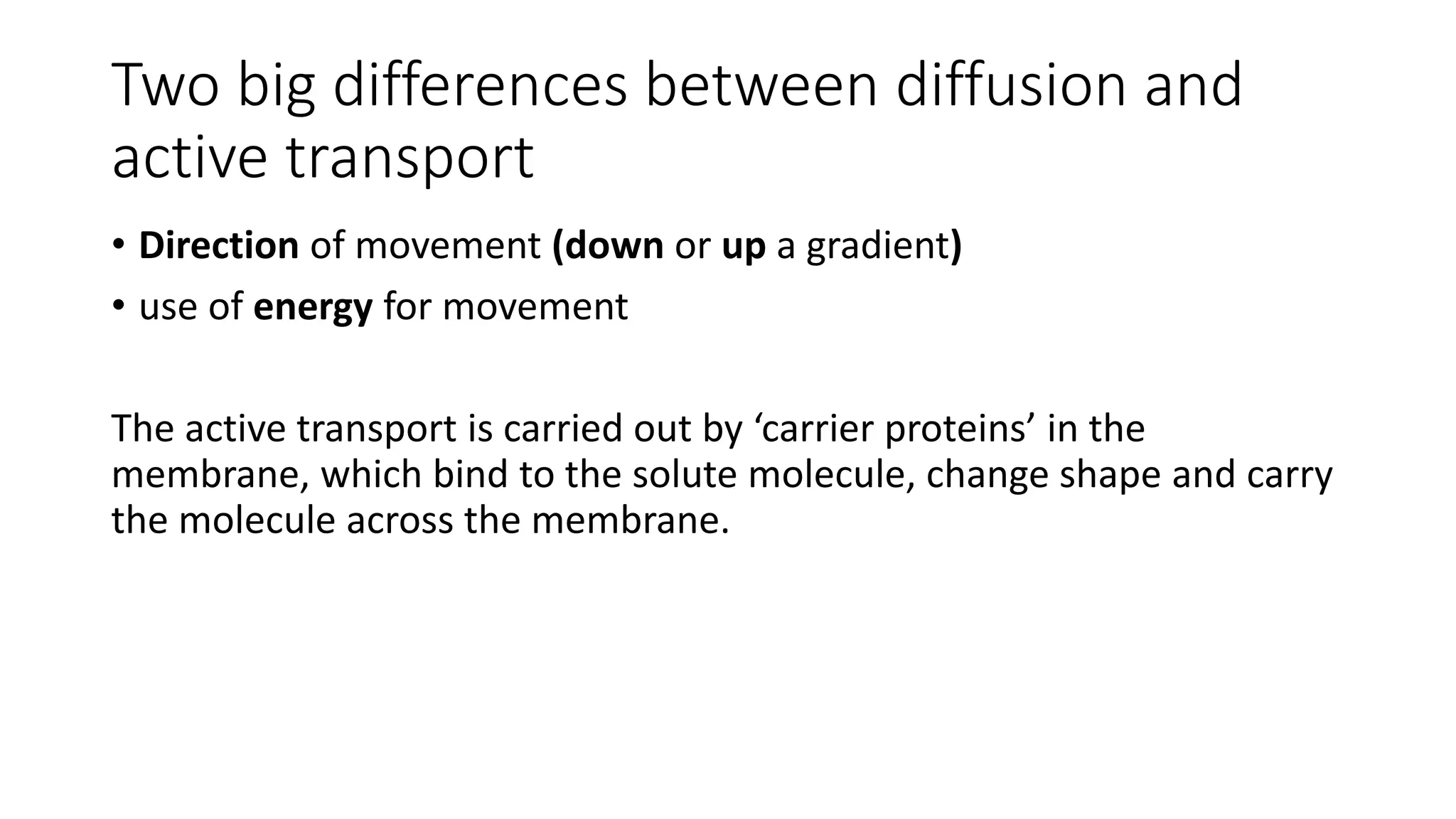 Two big differences between diffusion and active transport

• Direction of movement (down or up a gradient)
• use of energy for movement

The active transport is carried out by ‘carrier proteins’ in the membrane, which bind to the solute molecule, change shape and carry the molecule across the membrane.